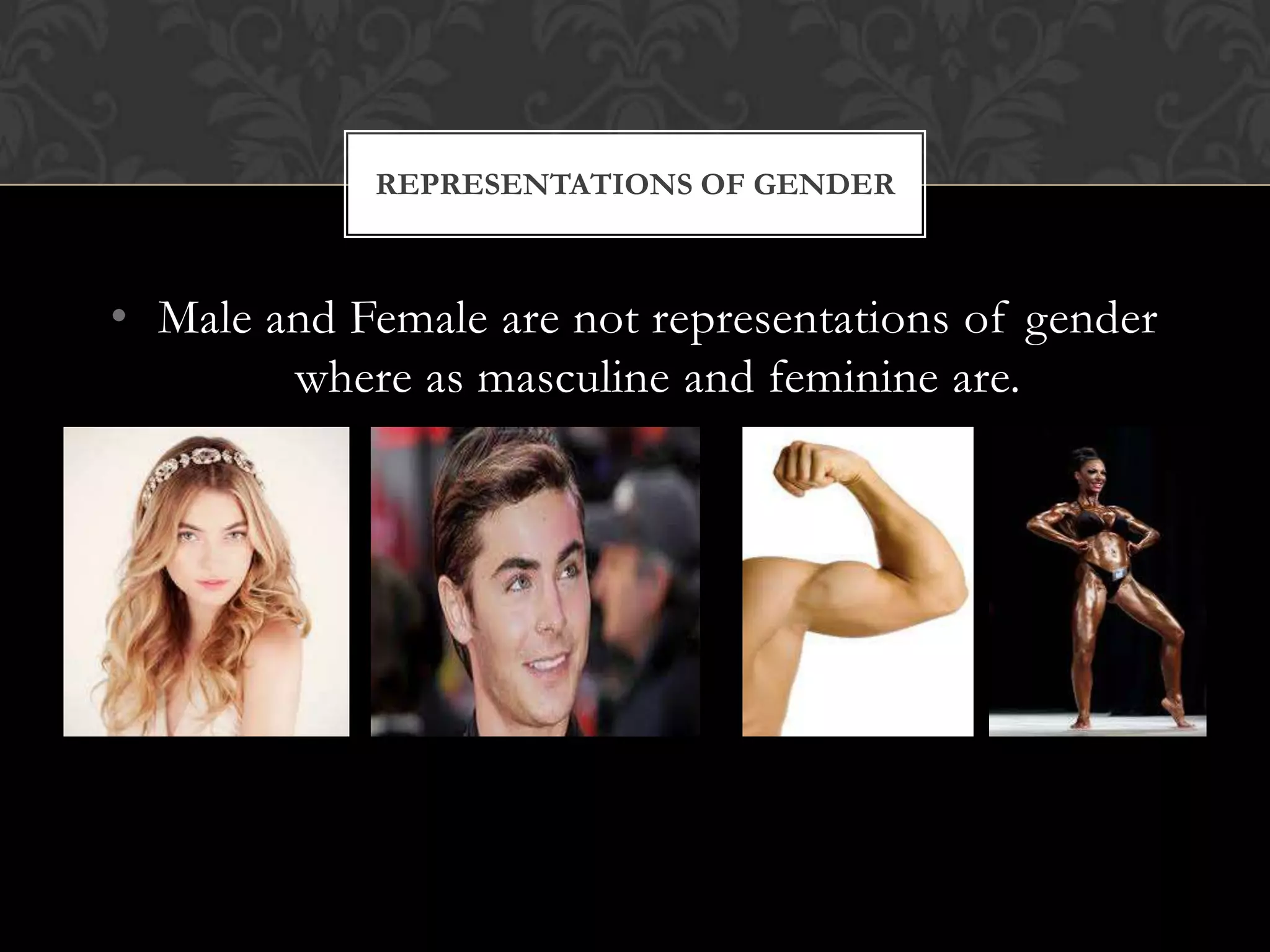 REPRESENTATIONS OF GENDER

• Male and Female are not representations of gender where as masculine and feminine are.